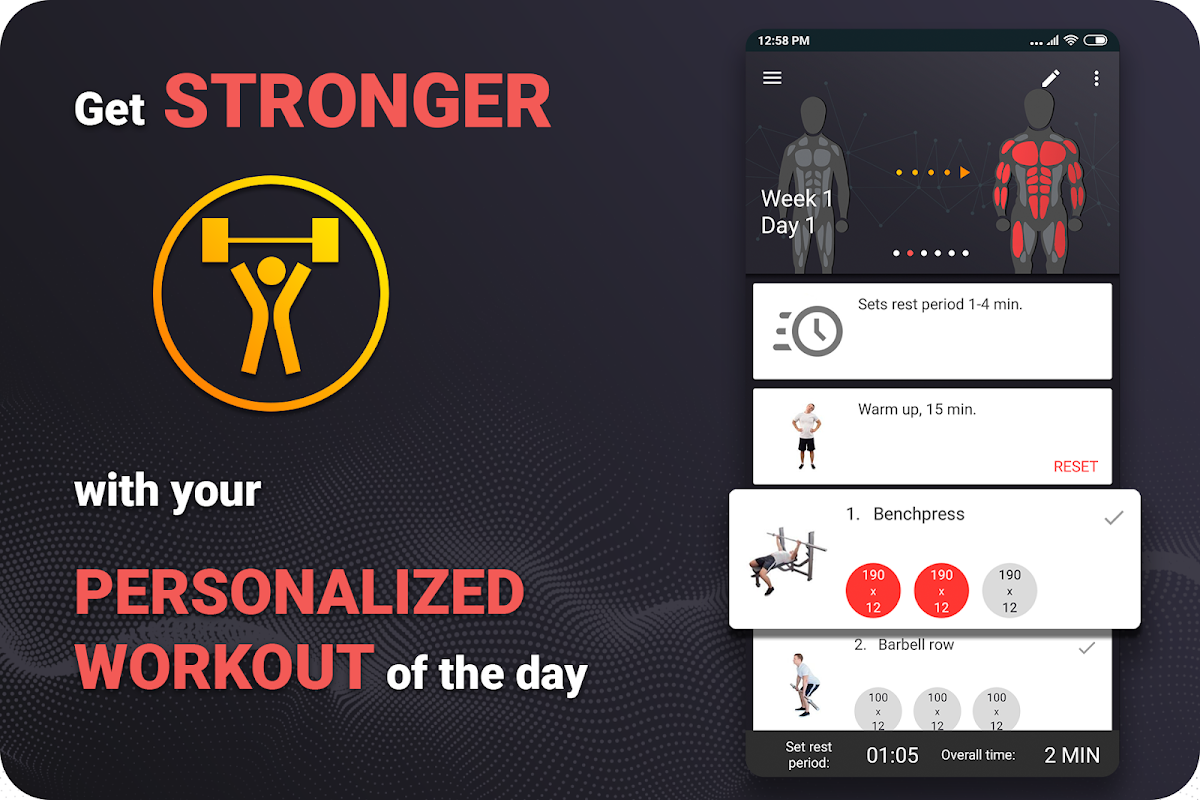 Get STRONGER

with your

PERSONALIZED WORKOUT of the day

12:58 PM

Week 1
Day 1

Sets rest period 1-4 min.

Warm up, 15 min.

RESET

1. Benchpress

190
x
12

190
x
12

190
x
12

2. Barbell row

100
x
12

100
x
12

100
x
12

Set rest period: 01:05 Overall time: 2 MIN